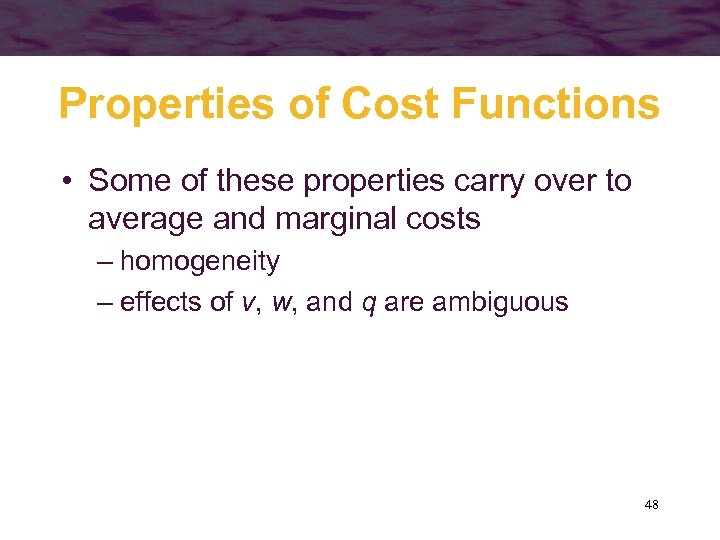 Properties of Cost Functions

• Some of these properties carry over to average and marginal costs

– homogeneity

– effects of $v$, $w$, and $q$ are ambiguous

48